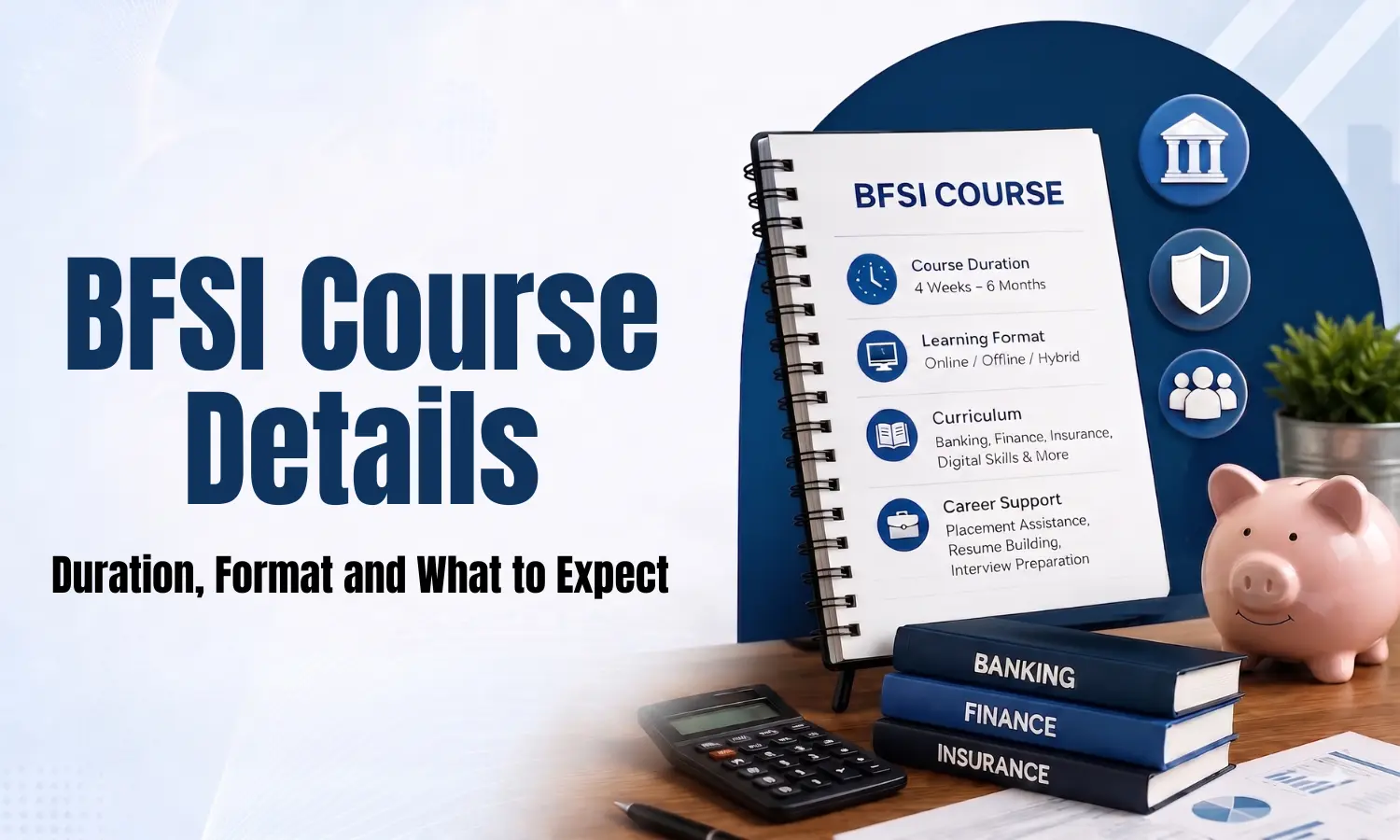 BFSI Course Details

Duration, Format and What to Expect

BFSI COURSE

Course Duration
4 Weeks – 6 Months

Learning Format
Online / Offline / Hybrid

Curriculum
Banking, Finance, Insurance, Digital Skills & More

Career Support
Placement Assistance, Resume Building, Interview Preparation

BANKING
FINANCE
INSURANCE